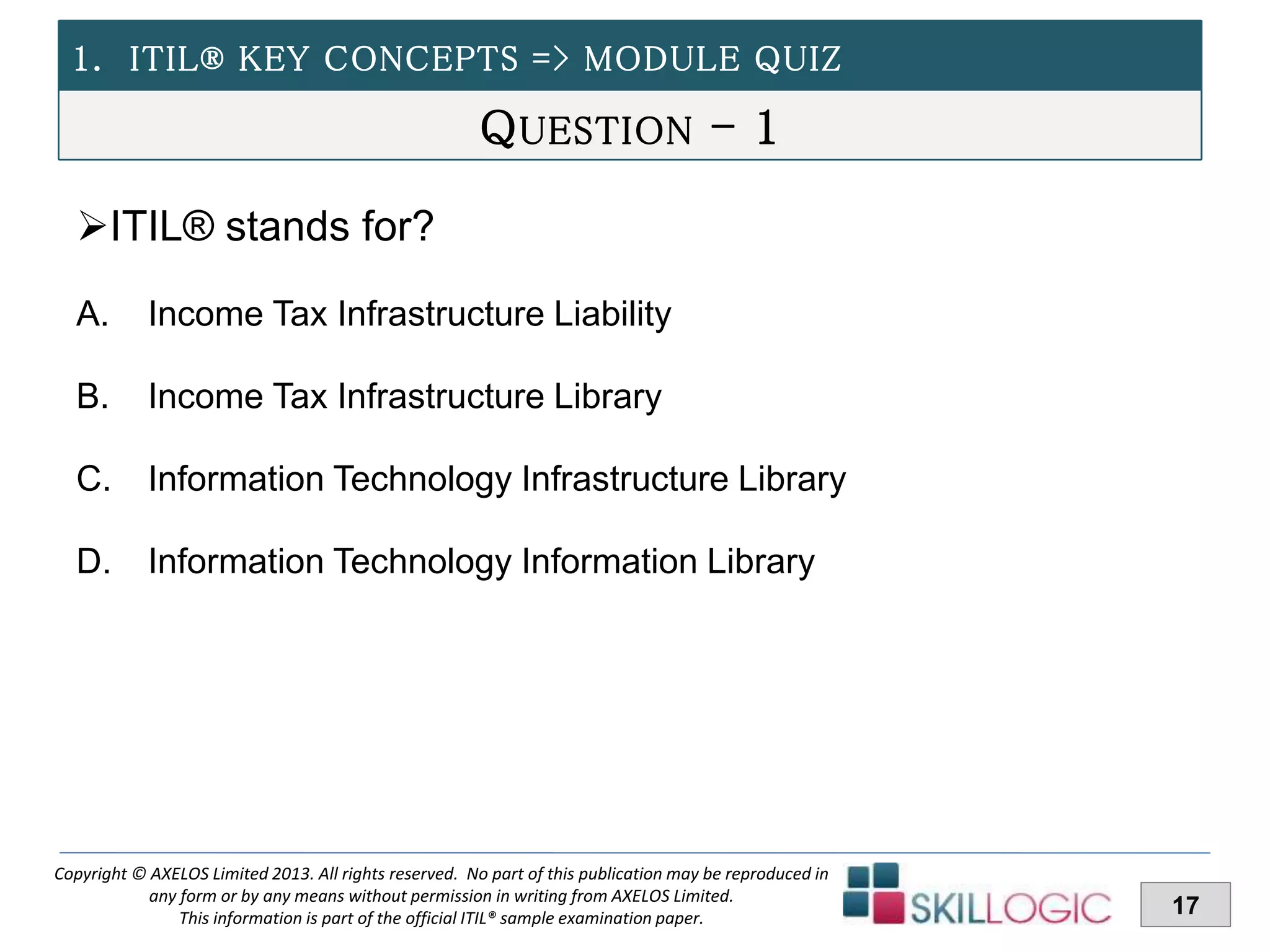 1. ITIL® KEY CONCEPTS => MODULE QUIZ

QUESTION – 1

➢ITIL® stands for?

A. Income Tax Infrastructure Liability

B. Income Tax Infrastructure Library

C. Information Technology Infrastructure Library

D. Information Technology Information Library

Copyright © AXELOS Limited 2013. All rights reserved. No part of this publication may be reproduced in any form or by any means without permission in writing from AXELOS Limited. This information is part of the official ITIL® sample examination paper.

SKILLOGIC

17